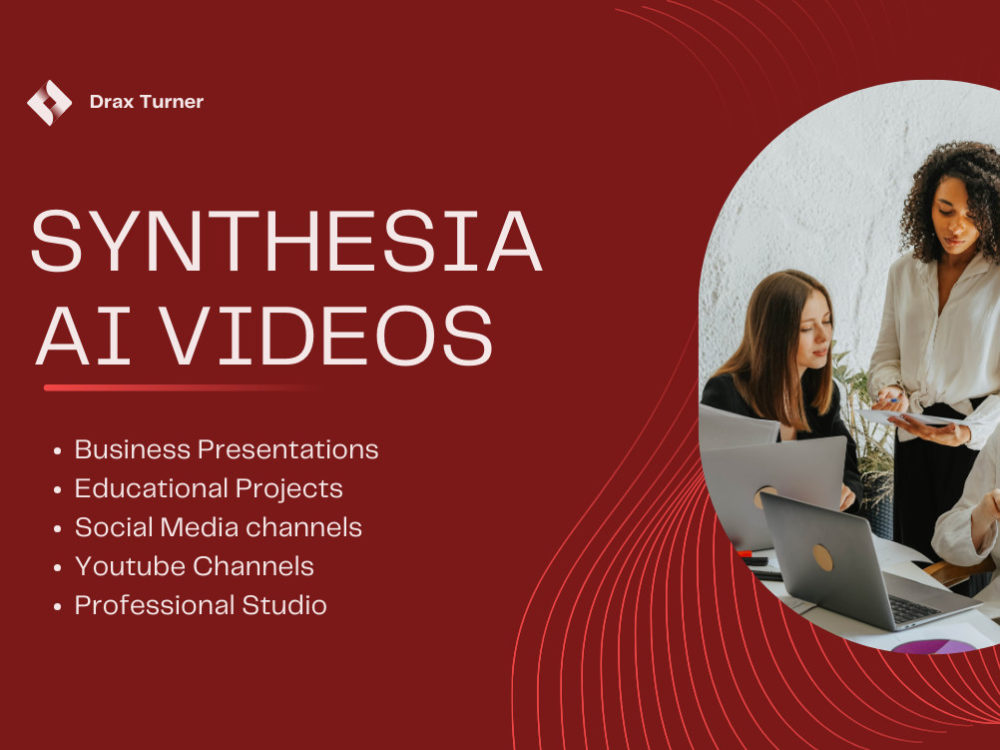 Drax Turner

SYNTHESIA AI VIDEOS

• Business Presentations
• Educational Projects
• Social Media channels
• Youtube Channels
• Professional Studio